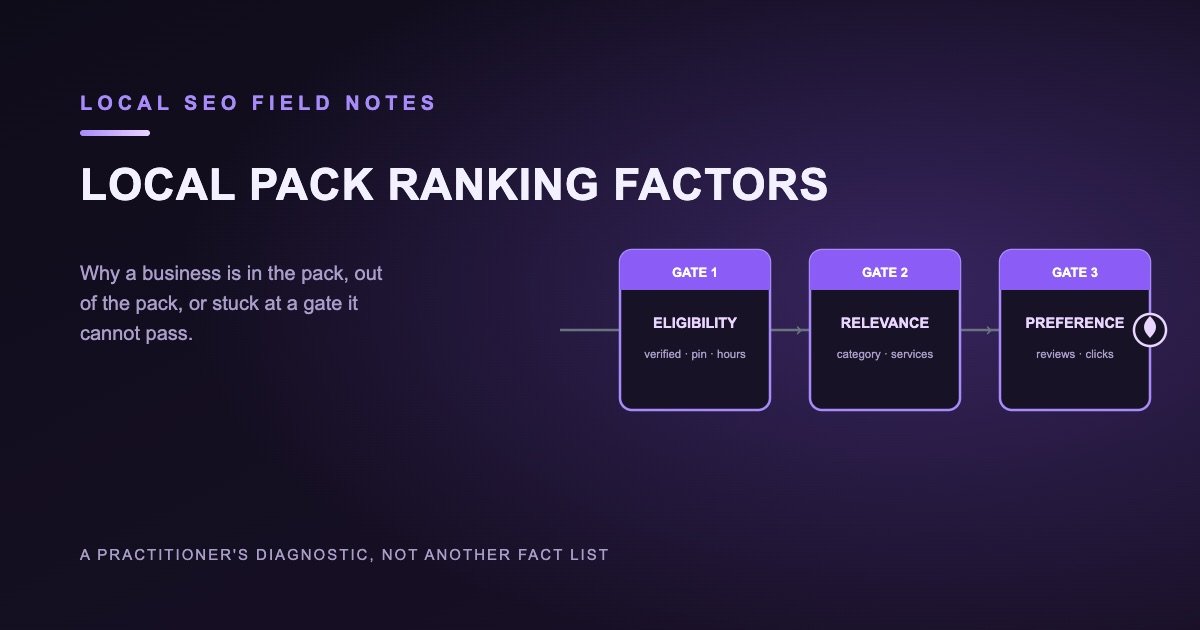 LOCAL SEO FIELD NOTES

LOCAL PACK RANKING FACTORS

Why a business is in the pack, out of the pack, or stuck at a gate it cannot pass.

GATE 1
ELIGIBILITY
verified · pin · hours

GATE 2
RELEVANCE
category · services

GATE 3
PREFERENCE
reviews · clicks

A PRACTITIONER'S DIAGNOSTIC, NOT ANOTHER FACT LIST